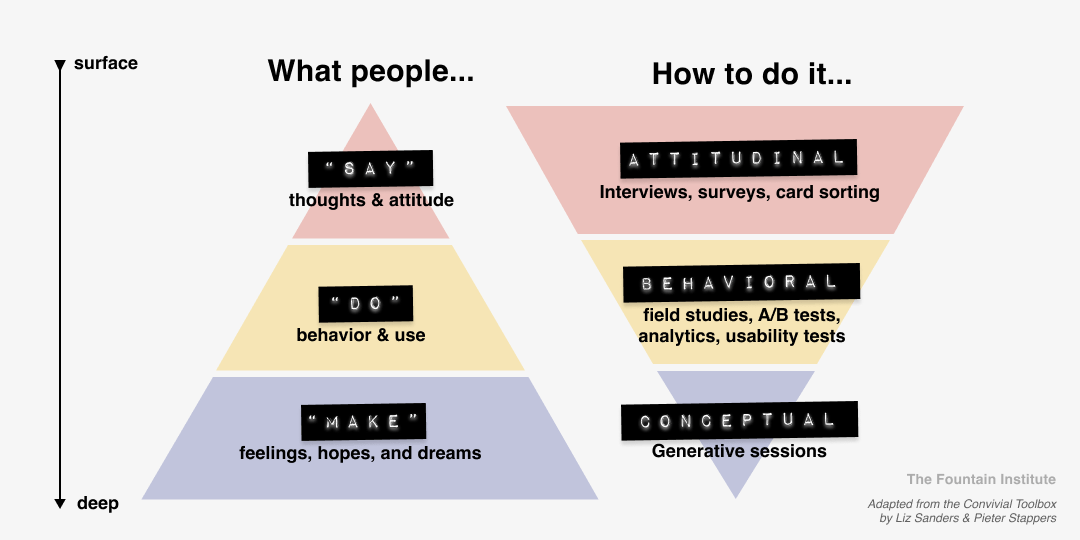 surface

deep

What people...

"SAY"
thoughts & attitude

"DO"
behavior & use

"MAKE"
feelings, hopes, and dreams

How to do it...

ATTITUDINAL
Interviews, surveys, card sorting

BEHAVIORAL
field studies, A/B tests, analytics, usability tests

CONCEPTUAL
Generative sessions

The Fountain Institute

Adapted from the Convivial Toolbox by Liz Sanders & Pieter Stappers